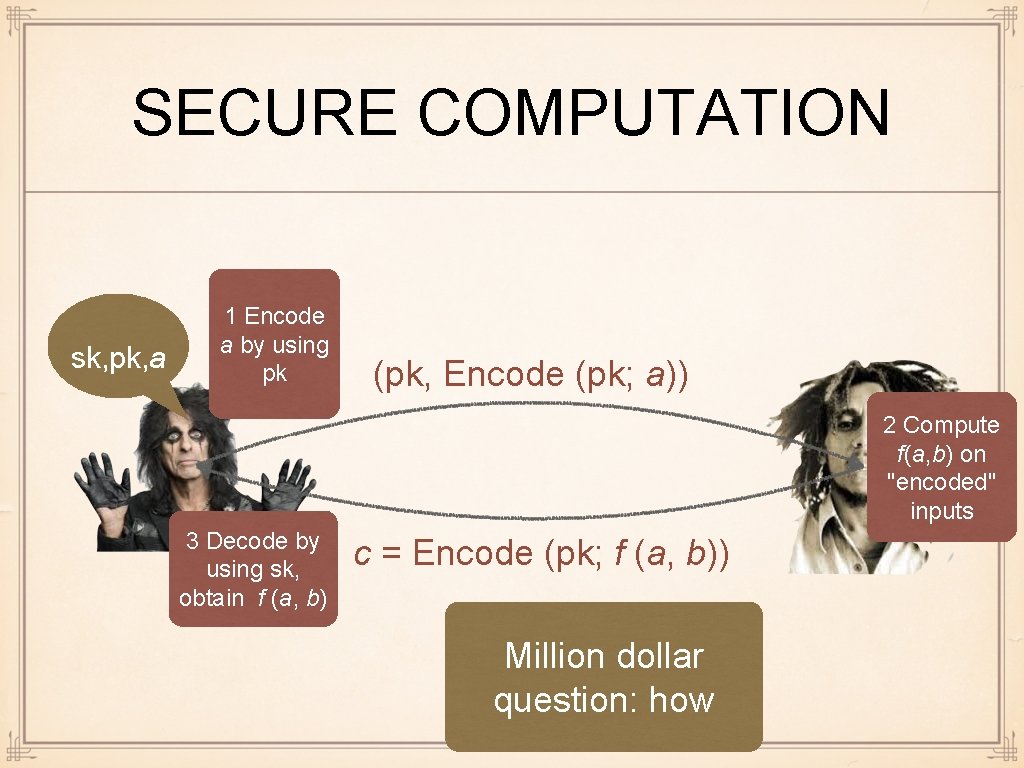 SECURE COMPUTATION

sk,pk,$a$

1 Encode $a$ by using pk

(pk, Encode (pk; $a$))

2 Compute $f(a,b)$ on "encoded" inputs

3 Decode by using sk, obtain $f(a, b)$

$c$ = Encode (pk; $f(a, b)$)

Million dollar question: how